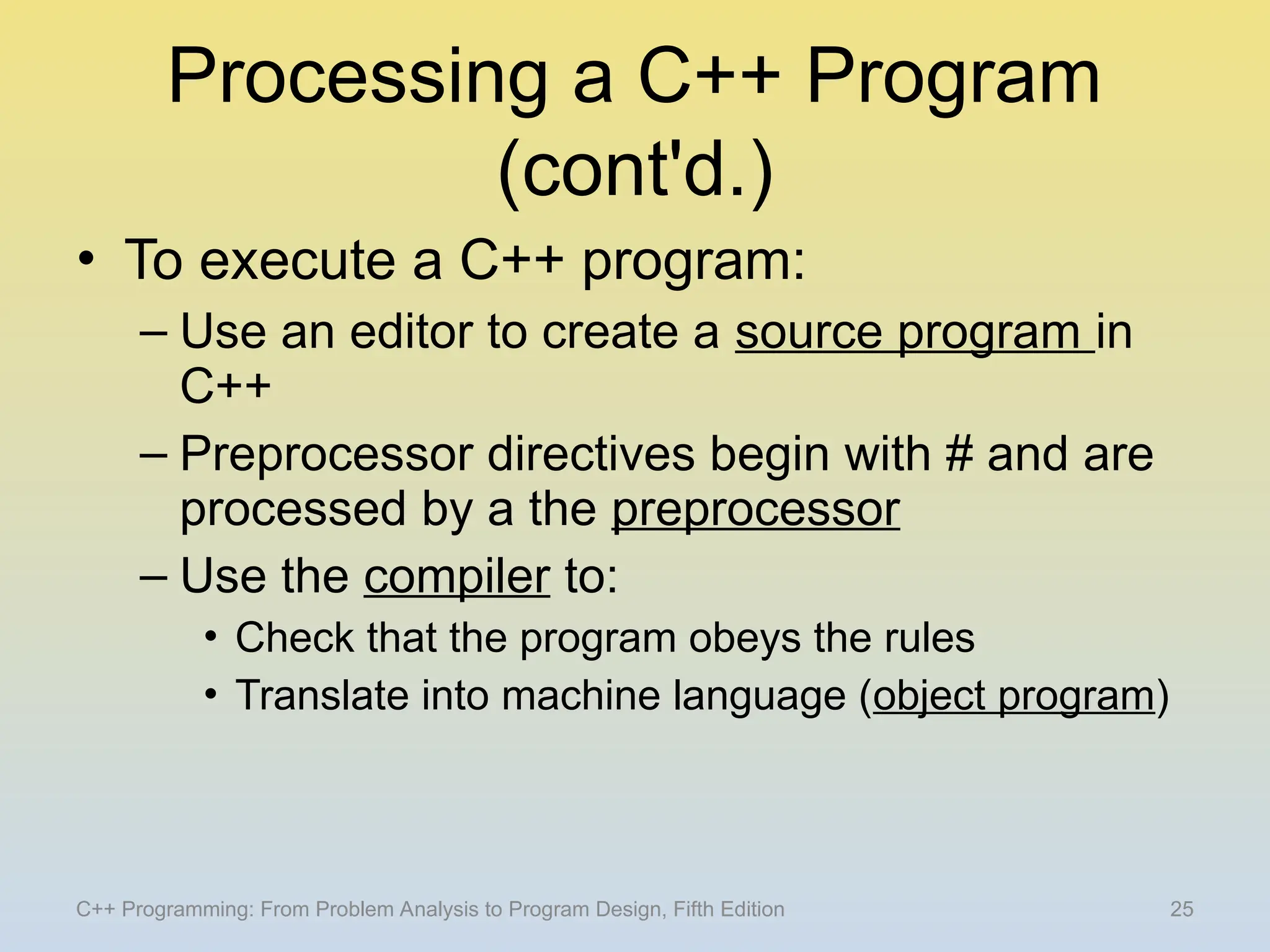 Processing a C++ Program (cont'd.)

• To execute a C++ program:

– Use an editor to create a source program in C++

– Preprocessor directives begin with # and are processed by a the preprocessor

– Use the compiler to:

• Check that the program obeys the rules

• Translate into machine language (object program)

C++ Programming: From Problem Analysis to Program Design, Fifth Edition

25